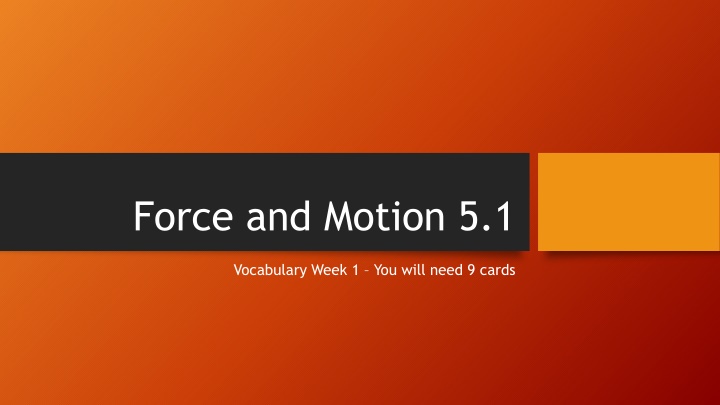 Force and Motion 5.1

Vocabulary Week 1 – You will need 9 cards